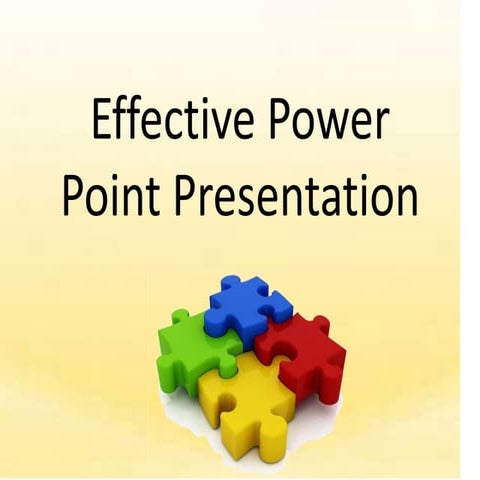 Effective Power Point Presentation